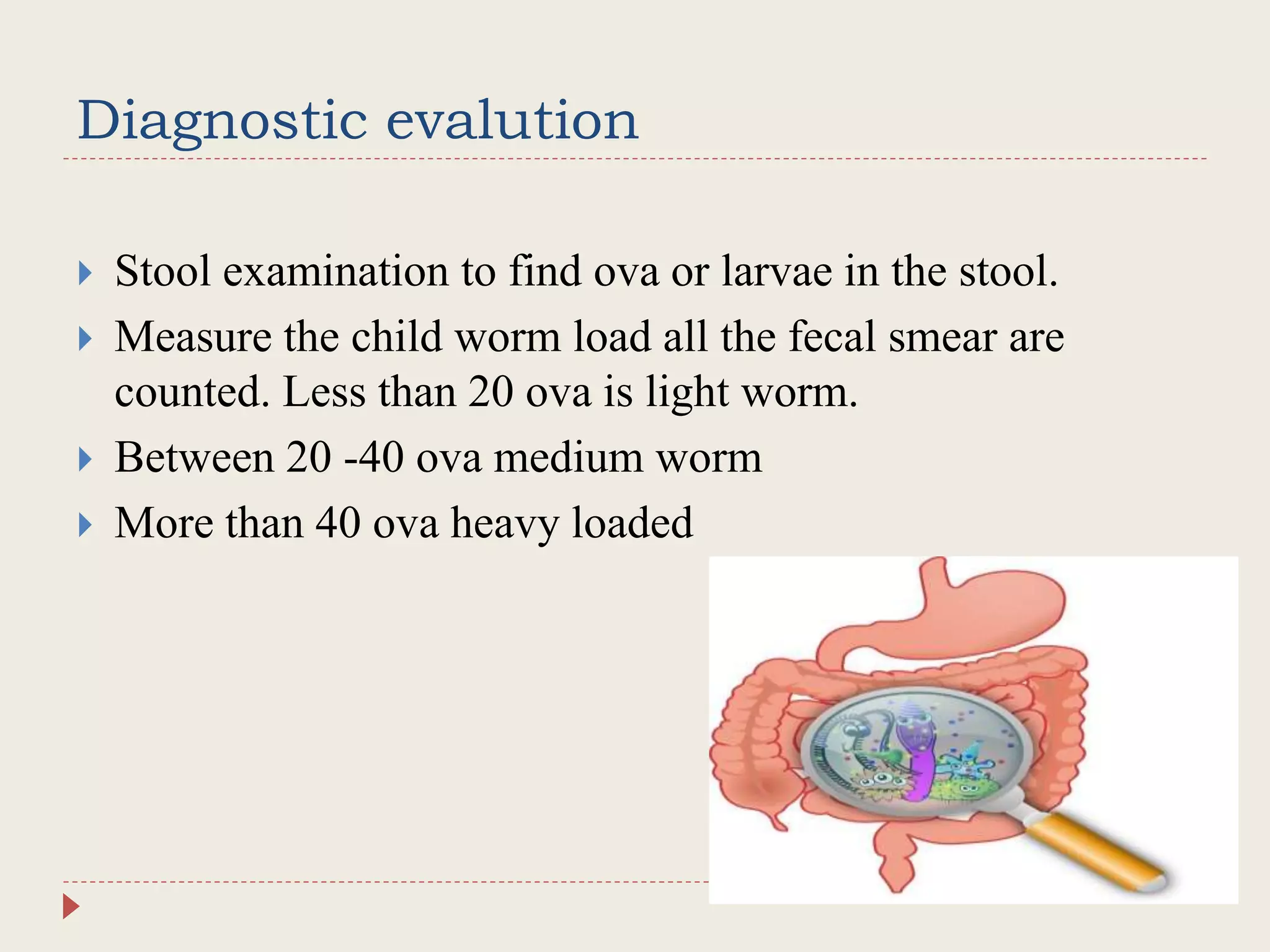 Diagnostic evalution

Stool examination to find ova or larvae in the stool.

Measure the child worm load all the fecal smear are counted. Less than 20 ova is light worm.

Between 20 -40 ova medium worm

More than 40 ova heavy loaded